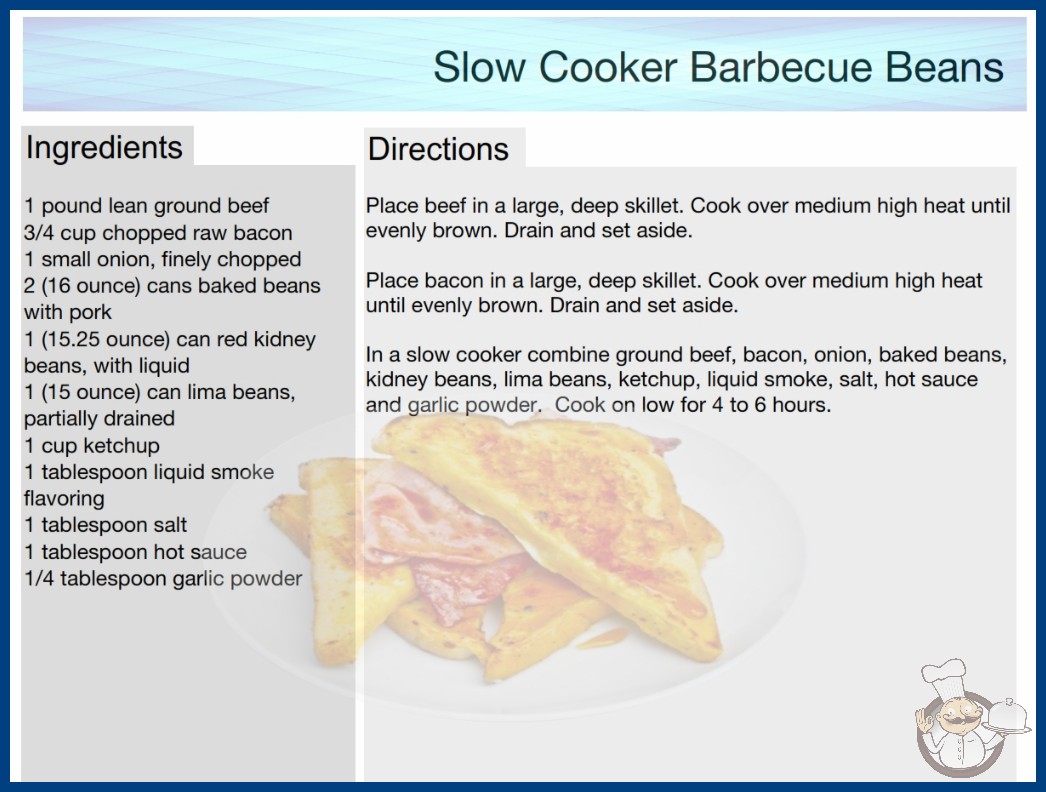 Slow Cooker Barbecue Beans

Ingredients

1 pound lean ground beef
3/4 cup chopped raw bacon
1 small onion, finely chopped
2 (16 ounce) cans baked beans with pork
1 (15.25 ounce) can red kidney beans, with liquid
1 (15 ounce) can lima beans, partially drained
1 cup ketchup
1 tablespoon liquid smoke flavoring
1 tablespoon salt
1 tablespoon hot sauce
1/4 tablespoon garlic powder

Directions

Place beef in a large, deep skillet. Cook over medium high heat until evenly brown. Drain and set aside.

Place bacon in a large, deep skillet. Cook over medium high heat until evenly brown. Drain and set aside.

In a slow cooker combine ground beef, bacon, onion, baked beans, kidney beans, lima beans, ketchup, liquid smoke, salt, hot sauce and garlic powder. Cook on low for 4 to 6 hours.